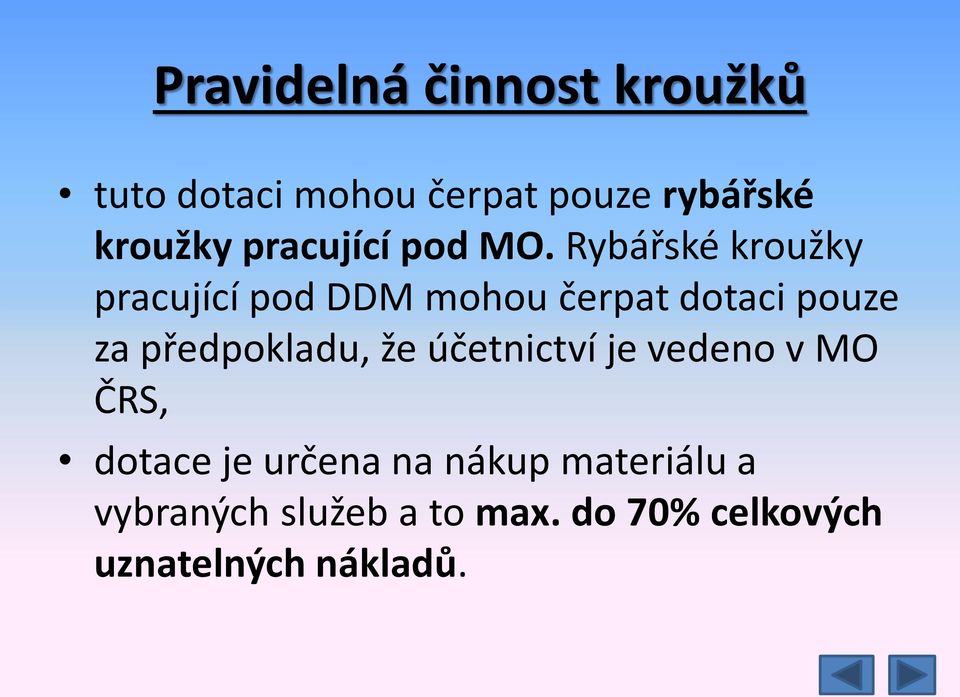 Pravidelná činnost kroužků

• tuto dotaci mohou čerpat pouze rybářské kroužky pracující pod MO. Rybářské kroužky pracující pod DDM mohou čerpat dotaci pouze za předpokladu, že účetnictví je vedeno v MO ČRS,

• dotace je určena na nákup materiálu a vybraných služeb a to max. do 70% celkových uznatelných nákladů.